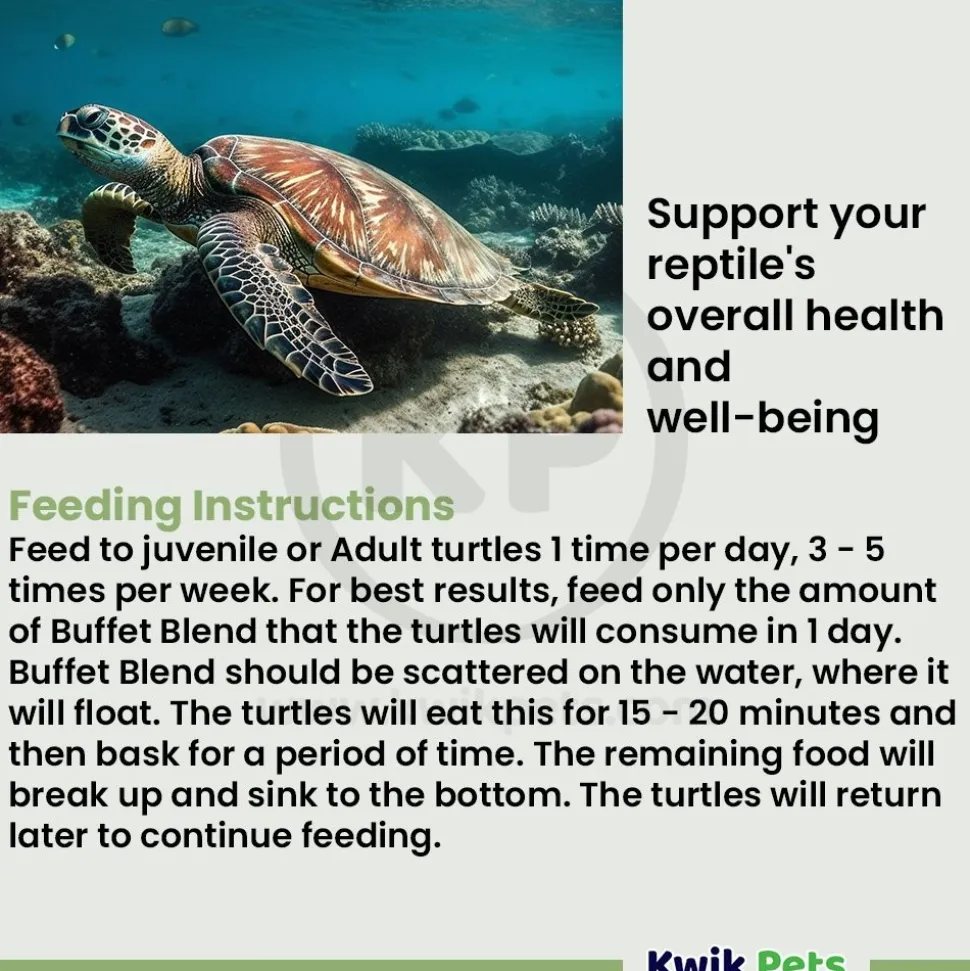 Support your reptile's overall health and well-being

Feeding Instructions
Feed to juvenile or Adult turtles 1 time per day, 3 - 5 times per week. For best results, feed only the amount of Buffet Blend that the turtles will consume in 1 day. Buffet Blend should be scattered on the water, where it will float. The turtles will eat this for 15 - 20 minutes and then bask for a period of time. The remaining food will break up and sink to the bottom. The turtles will return later to continue feeding.

Kwik Pets